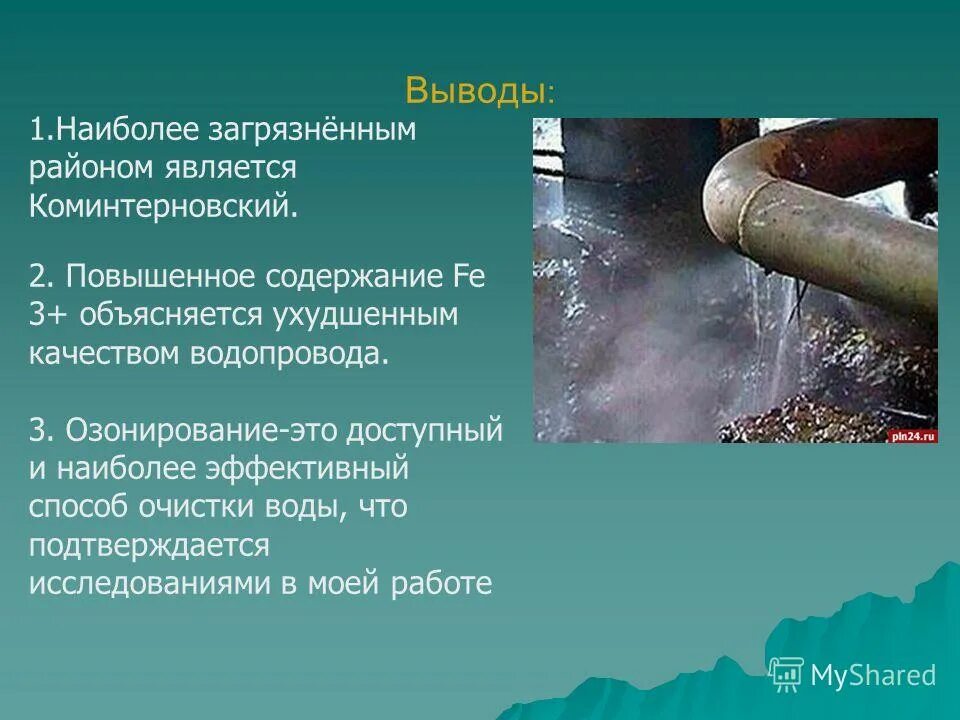 Выводы:

1.Наиболее загрязнённым районом является Коминтерновский.

2. Повышенное содержание Fe 3+ объясняется ухудшенным качеством водопровода.

3. Озонирование-это доступный и наиболее эффективный способ очистки воды, что подтверждается исследованиями в моей работе

pln24.ru

MyShared